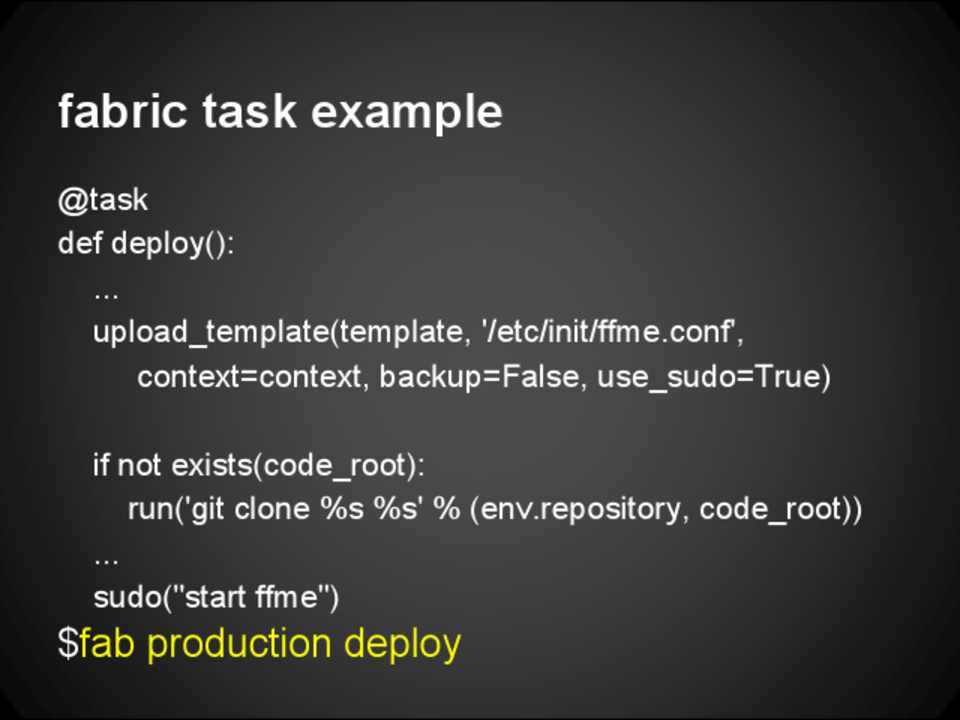 fabric task example

@task
def deploy():
    ...
    upload_template(template, '/etc/init/ffme.conf',
        context=context, backup=False, use_sudo=True)

    if not exists(code_root):
        run('git clone %s %s' % (env.repository, code_root))
    ...
    sudo("start ffme")
$fab production deploy